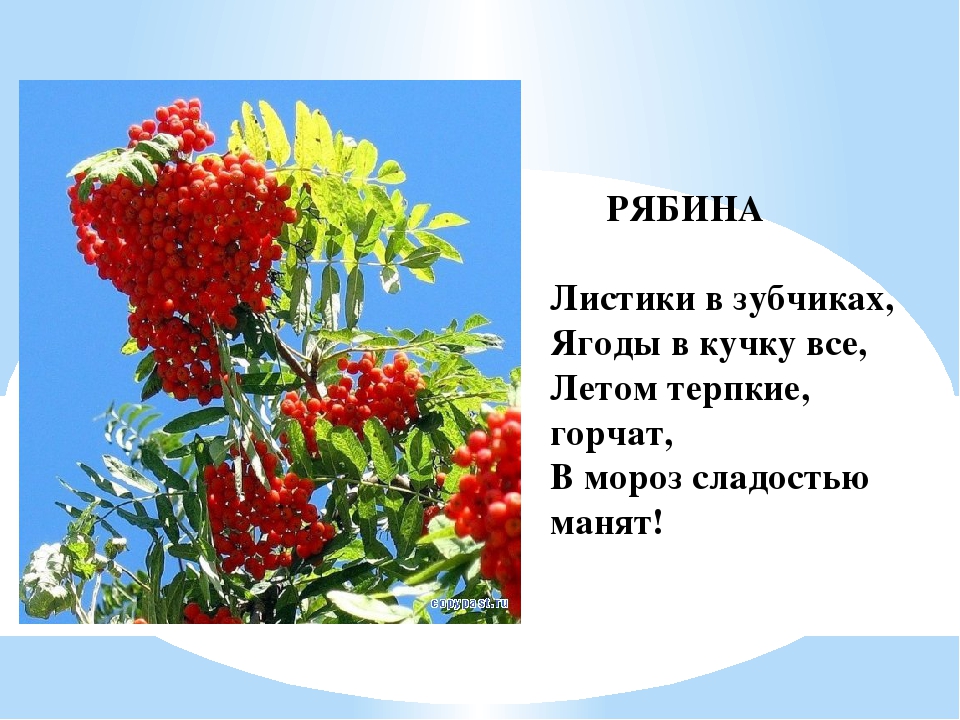 РЯБИНА

Листики в зубчиках,
Ягоды в кучку все,
Летом терпкие, горчат,
В мороз сладостью манят!

copypast.ru